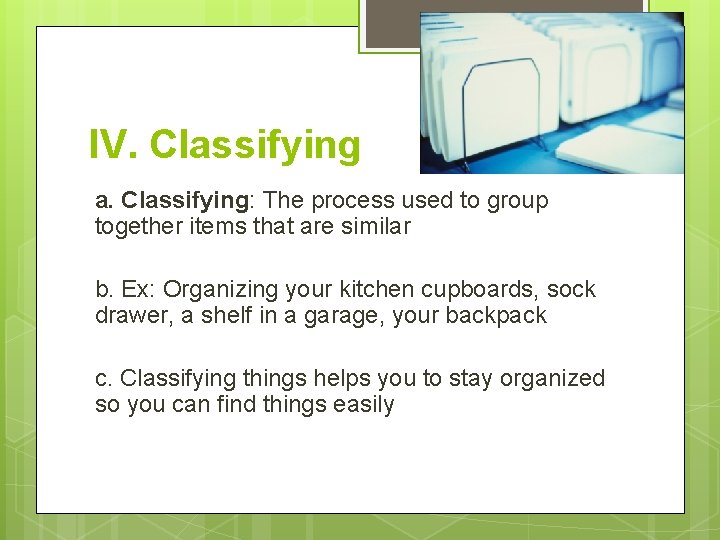 IV. Classifying

a. Classifying: The process used to group together items that are similar

b. Ex: Organizing your kitchen cupboards, sock drawer, a shelf in a garage, your backpack

c. Classifying things helps you to stay organized so you can find things easily